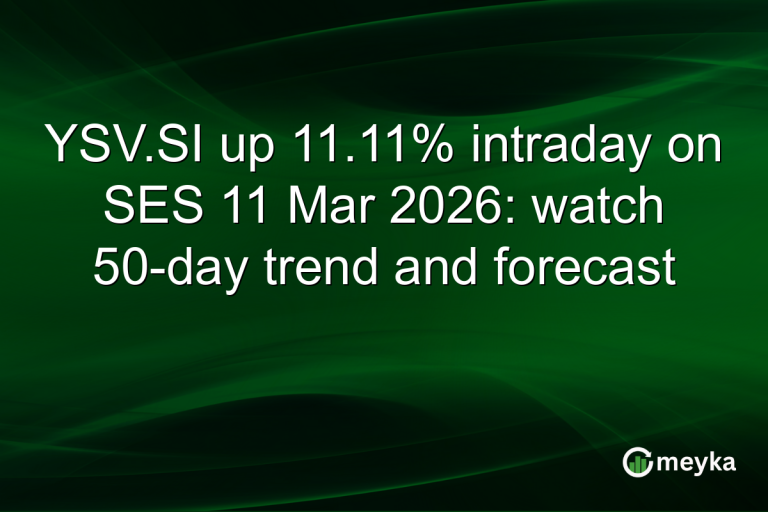 YSV.SI up 11.11% intraday on SES 11 Mar 2026: watch 50-day trend and forecast

meyka